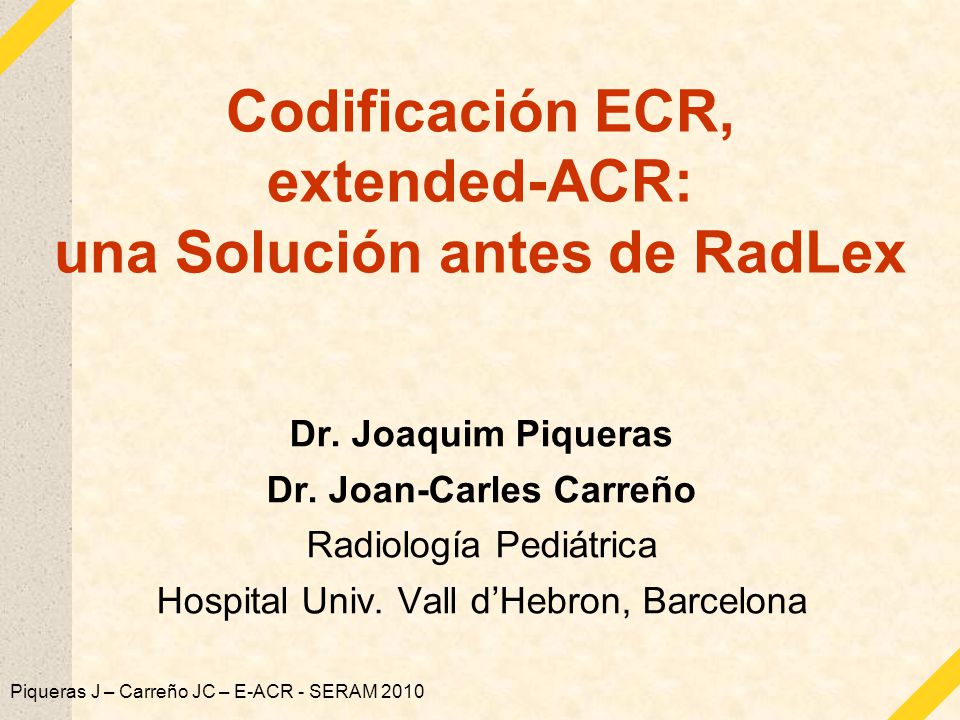 Codificación ECR, extended-ACR: una Solución antes de RadLex

Dr. Joaquim Piqueras
Dr. Joan-Carles Carreño
Radiología Pediátrica
Hospital Univ. Vall d'Hebron, Barcelona

Piqueras J – Carreño JC – E-ACR - SERAM 2010